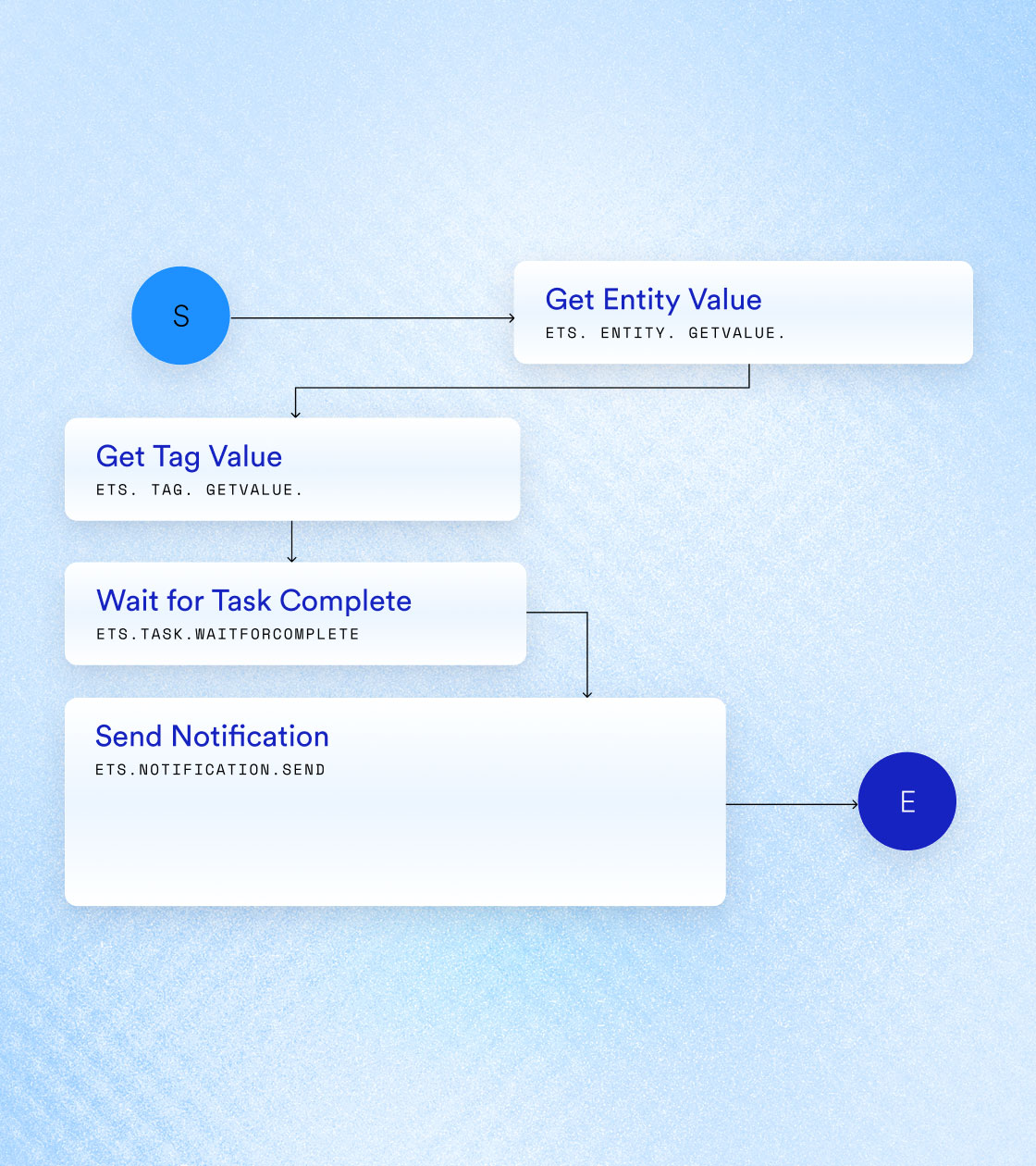 S

Get Entity Value
ETS. ENTITY. GETVALUE.

Get Tag Value
ETS. TAG. GETVALUE.

Wait for Task Complete
ETS.TASK.WAITFORCOMPLETE

Send Notification
ETS.NOTIFICATION.SEND

E